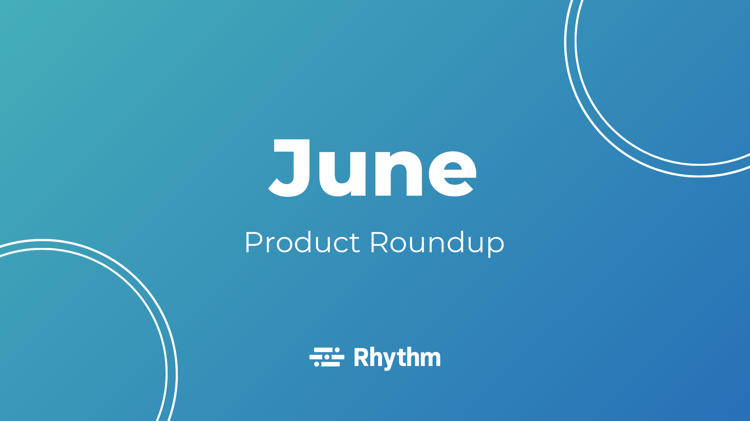 June

Product Roundup

Rhythm